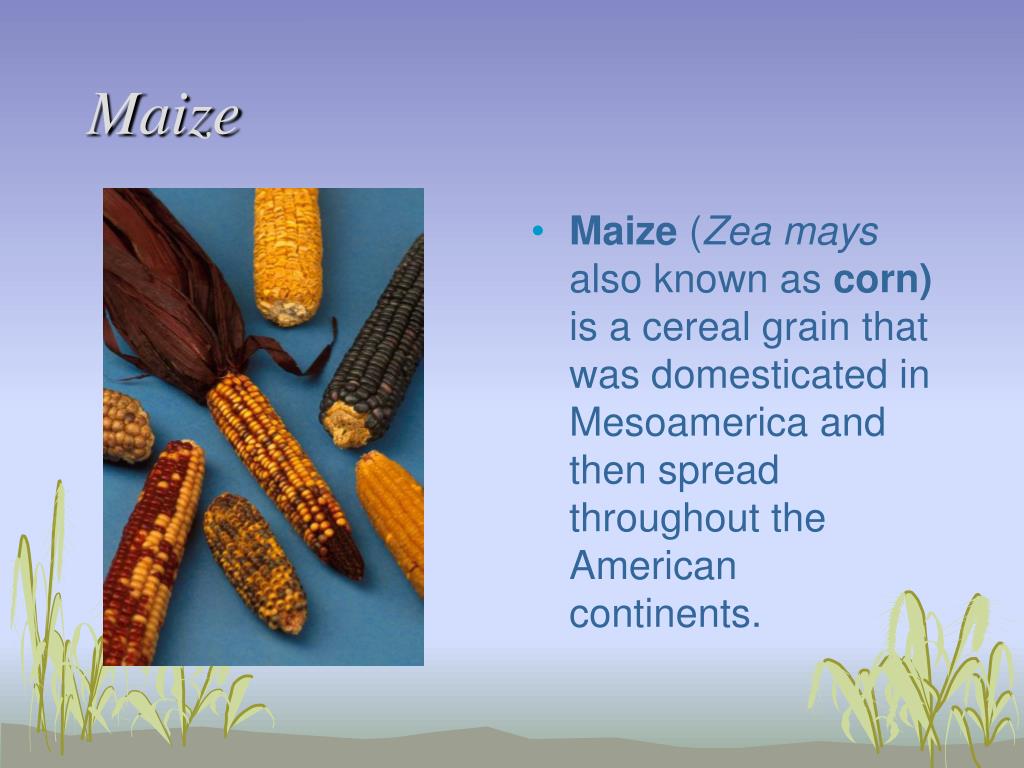 Maize

• Maize (Zea mays also known as corn) is a cereal grain that was domesticated in Mesoamerica and then spread throughout the American continents.